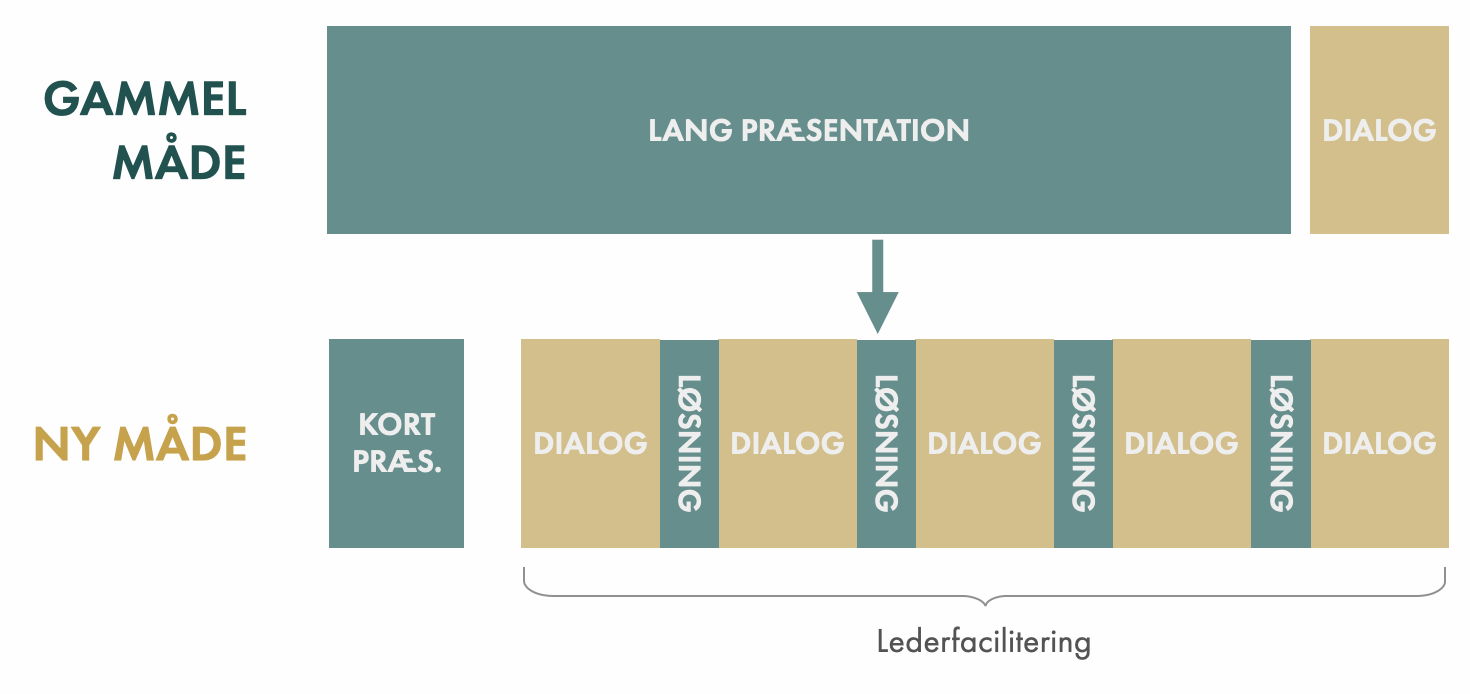 GAMMEL MÅDE

LANG PRÆSENTATION

DIALOG

NY MÅDE

KORT PRÆS.

DIALOG

LØSNING

DIALOG

LØSNING

DIALOG

LØSNING

DIALOG

LØSNING

DIALOG

Lederfacilitering